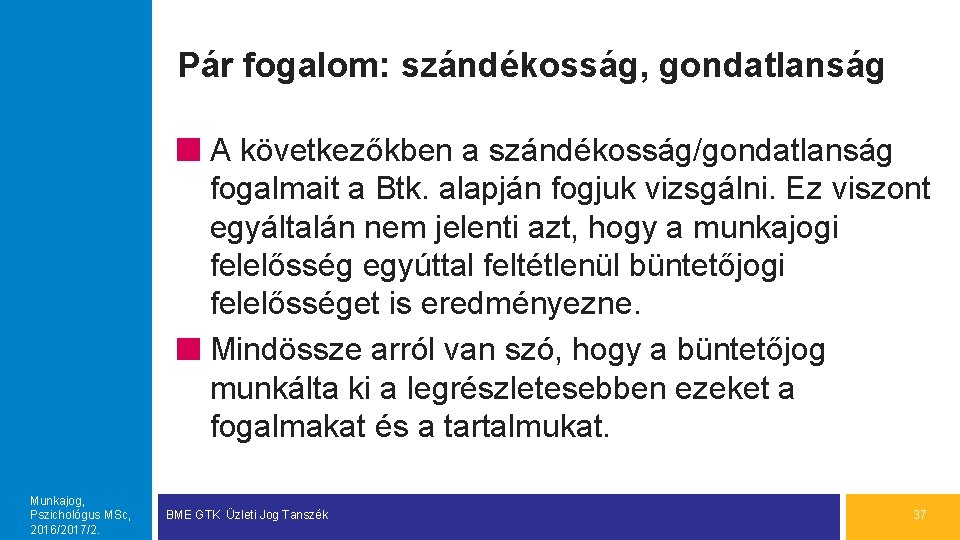 Pár fogalom: szándékosság, gondatlanság

A következőkben a szándékosság/gondatlanság fogalmait a Btk. alapján fogjuk vizsgálni. Ez viszont egyáltalán nem jelenti azt, hogy a munkajogi felelősség egyúttal feltétlenül büntetőjogi felelősséget is eredményezne.

Mindössze arról van szó, hogy a büntetőjog munkálta ki a legrészletesebben ezeket a fogalmakat és a tartalmukat.

Munkajog, Pszichológus MSc, 2016/2017/2.

BME GTK Üzleti Jog Tanszék

37